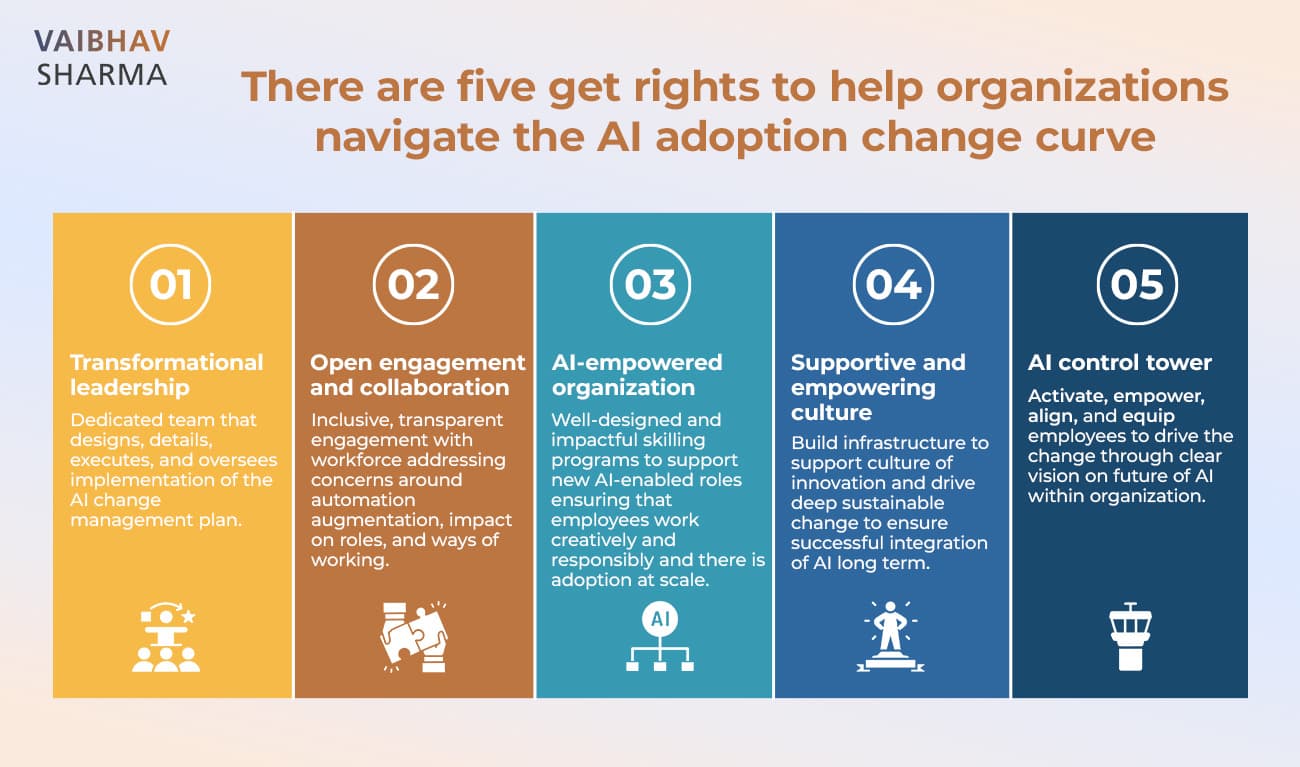 VAIBHAV SHARMA

There are five get rights to help organizations navigate the AI adoption change curve

01

Transformational leadership

Dedicated team that designs, details, executes, and oversees implementation of the AI change management plan.

02

Open engagement and collaboration

Inclusive, transparent engagement with workforce addressing concerns around automation augmentation, impact on roles, and ways of working.

03

AI-empowered organization

Well-designed and impactful skilling programs to support new AI-enabled roles ensuring that employees work creatively and responsibly and there is adoption at scale.

AI

04

Supportive and empowering culture

Build infrastructure to support culture of innovation and drive deep sustainable change to ensure successful integration of AI long term.

05

AI control tower

Activate, empower, align, and equip employees to drive the change through clear vision on future of AI within organization.